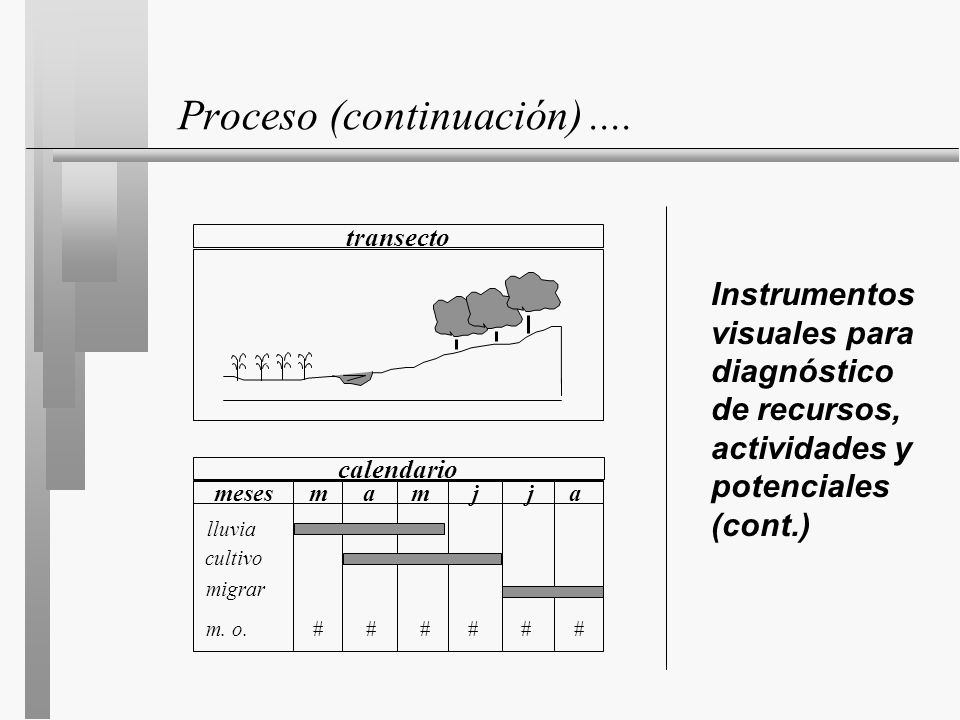 Proceso (continuación) ....

transecto

calendario

| meses | m | a | m | j | j | a |
|---|---|---|---|---|---|---|
| lluvia | | | | | | |
| cultivo | | | | | | |
| migrar | | | | | | |
| m. o. | # | # | # | # | # | # |

Instrumentos visuales para diagnóstico de recursos, actividades y potenciales (cont.)